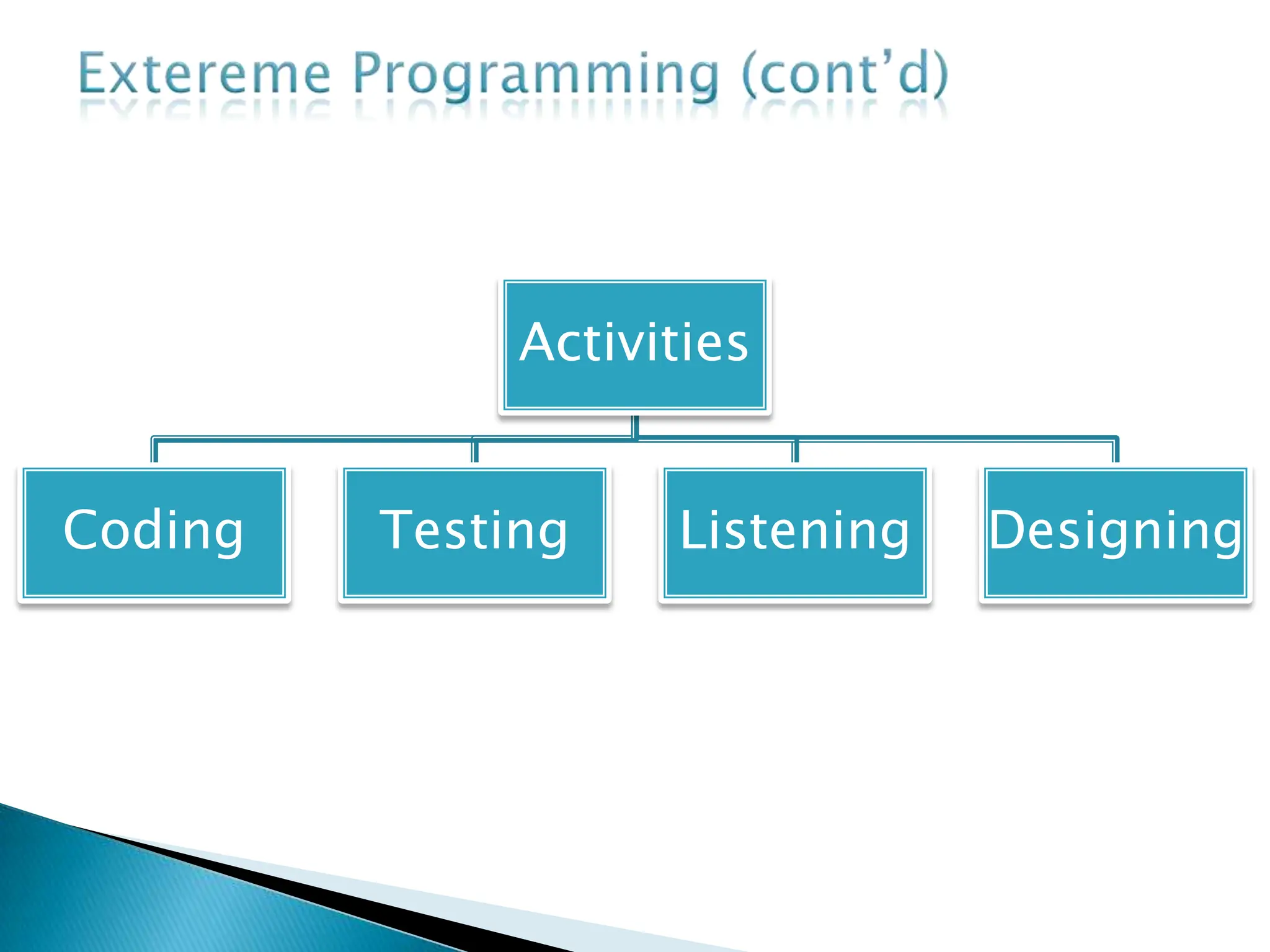 Extereme Programming (cont'd)

Activities

Coding

Testing

Listening

Designing